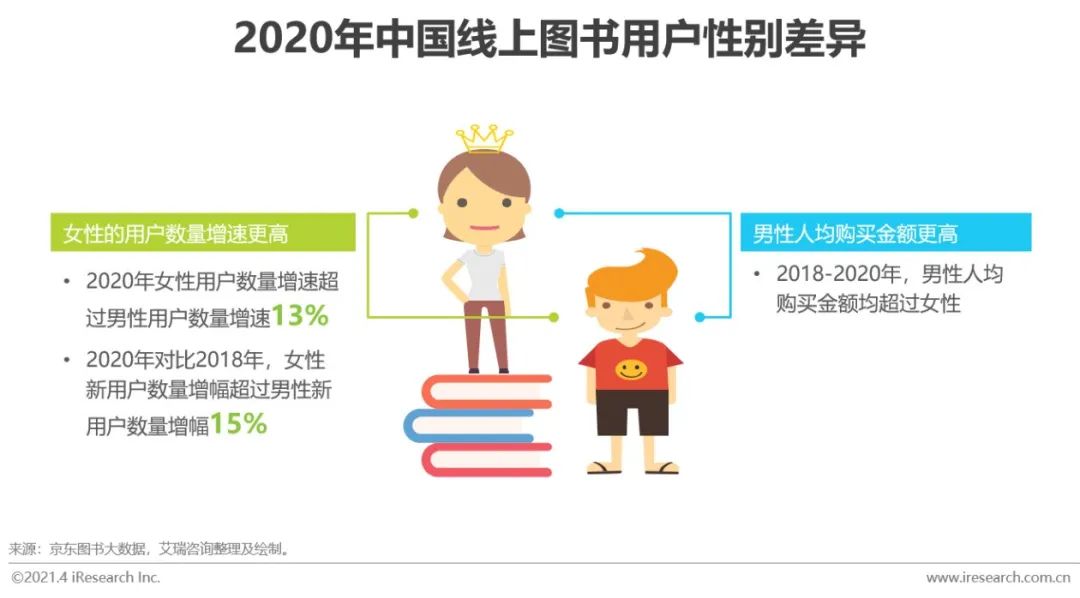 2020年中国线上图书用户性别差异

女性的用户数量增速更高

• 2020年女性用户数量增速超过男性用户数量增速13%

• 2020年对比2018年，女性新用户数量增幅超过男性新用户数量增幅15%

男性人均购买金额更高

• 2018-2020年，男性人均购买金额均超过女性

来源：京东图书大数据，艾瑞咨询整理及绘制。

©2021.4 iResearch Inc.

www.iresearch.com.cn